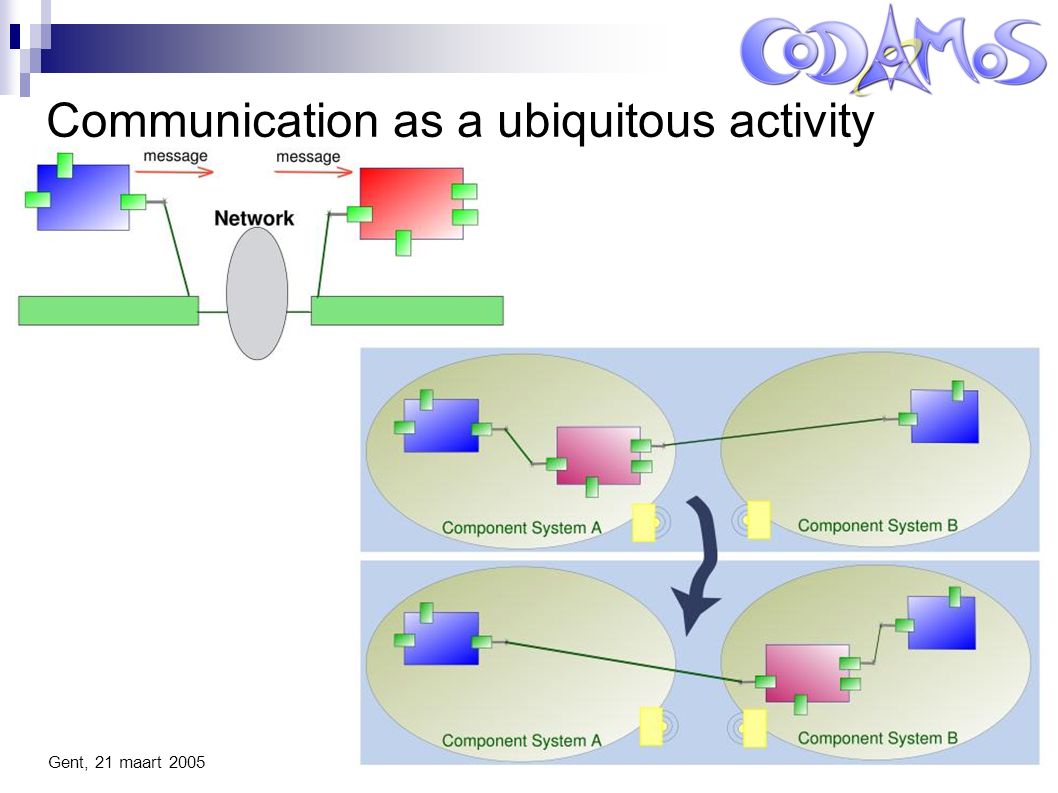 CODAMOS

Communication as a ubiquitous activity

message

message

Network

Component System A

Component System B

Component System A

Component System B

Gent, 21 maart 2005